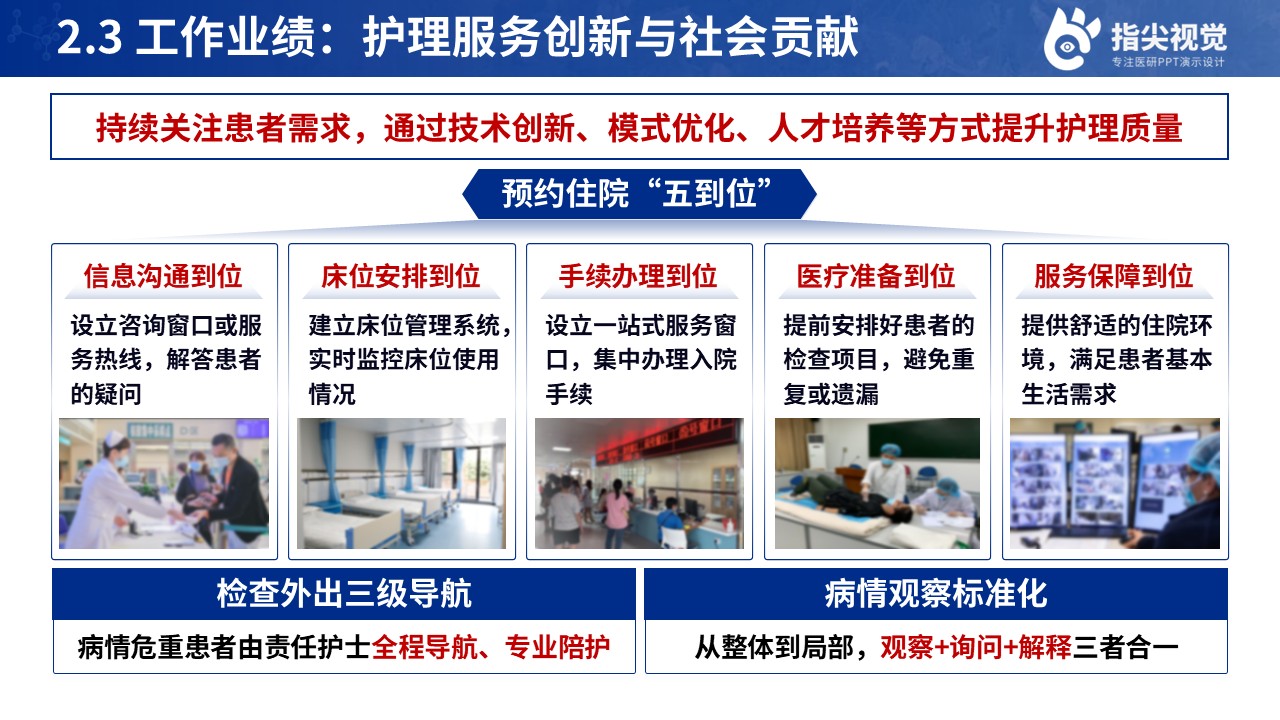 2.3 工作业绩：护理服务创新与社会贡献

指尖视觉
专注医研PPT演示设计

持续关注患者需求，通过技术创新、模式优化、人才培养等方式提升护理质量

预约住院“五到位”

信息沟通到位

设立咨询窗口或服务热线，解答患者的疑问

床位安排到位

建立床位管理系统，实时监控床位使用情况

手续办理到位

设立一站式服务窗口，集中办理入院手续

医疗准备到位

提前安排好患者的检查项目，避免重复或遗漏

服务保障到位

提供舒适的住院环境，满足患者基本生活需求

检查外出三级导航

病情危重患者由责任护士全程导航、专业陪护

病情观察标准化

从整体到局部，观察+询问+解释三者合一